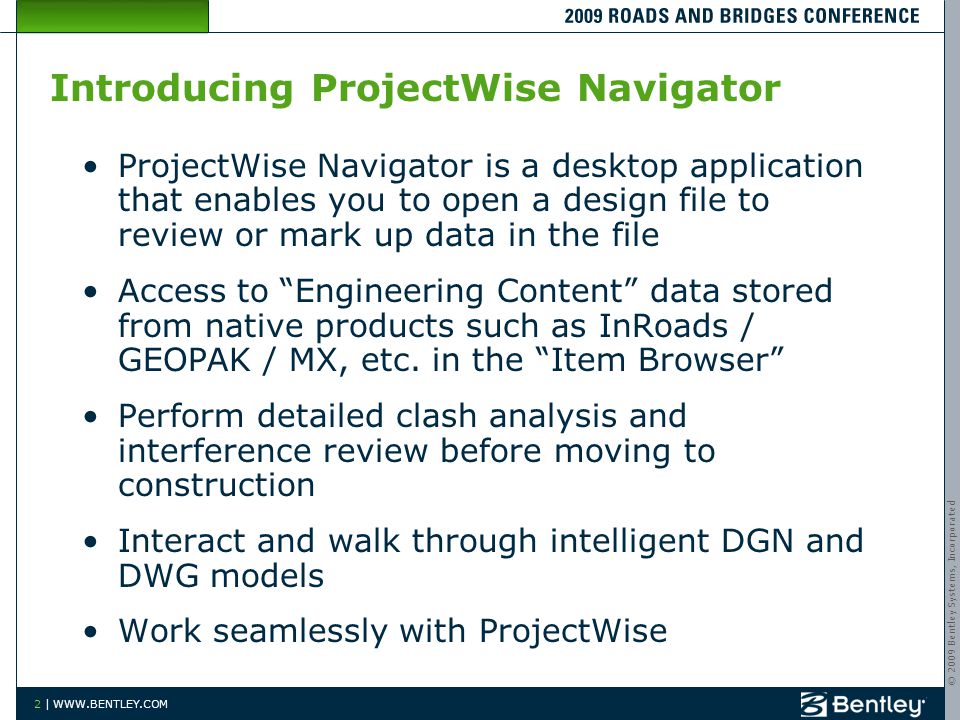 2009 ROADS AND BRIDGES CONFERENCE

Introducing ProjectWise Navigator

• ProjectWise Navigator is a desktop application that enables you to open a design file to review or mark up data in the file

• Access to “Engineering Content” data stored from native products such as InRoads / GEOPAK / MX, etc. in the “Item Browser”

• Perform detailed clash analysis and interference review before moving to construction

• Interact and walk through intelligent DGN and DWG models

• Work seamlessly with ProjectWise

© 2009 Bentley Systems, Incorporated

2 | WWW.BENTLEY.COM

Bentley